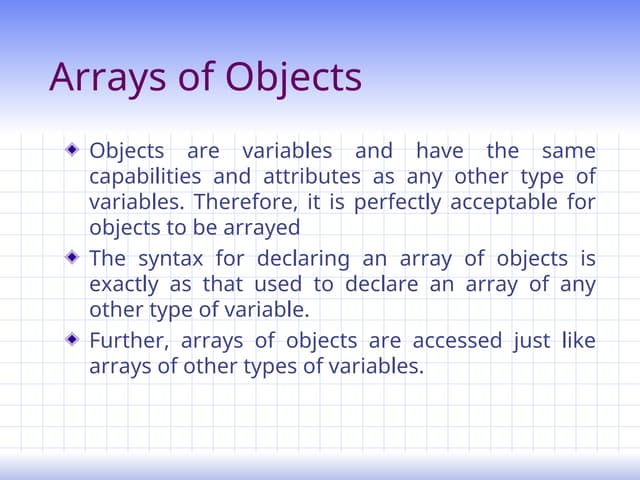 Arrays of Objects

Objects are variables and have the same capabilities and attributes as any other type of variables. Therefore, it is perfectly acceptable for objects to be arrayed

The syntax for declaring an array of objects is exactly as that used to declare an array of any other type of variable.

Further, arrays of objects are accessed just like arrays of other types of variables.